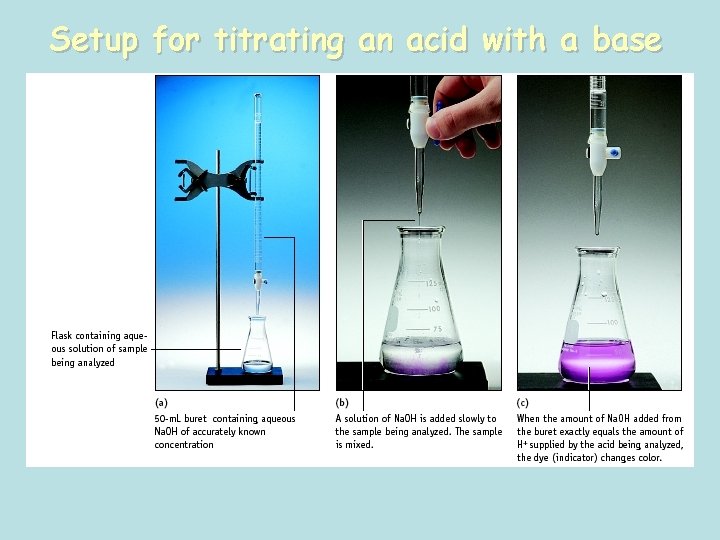 Setup for titrating an acid with a base

Flask containing aqueous solution of sample being analyzed

125
100
75

100

(a)
50-mL buret containing aqueous NaOH of accurately known concentration

(b)
A solution of NaOH is added slowly to the sample being analyzed. The sample is mixed.

(c)
When the amount of NaOH added from the buret exactly equals the amount of $H^+$ supplied by the acid being analyzed, the dye (indicator) changes color.